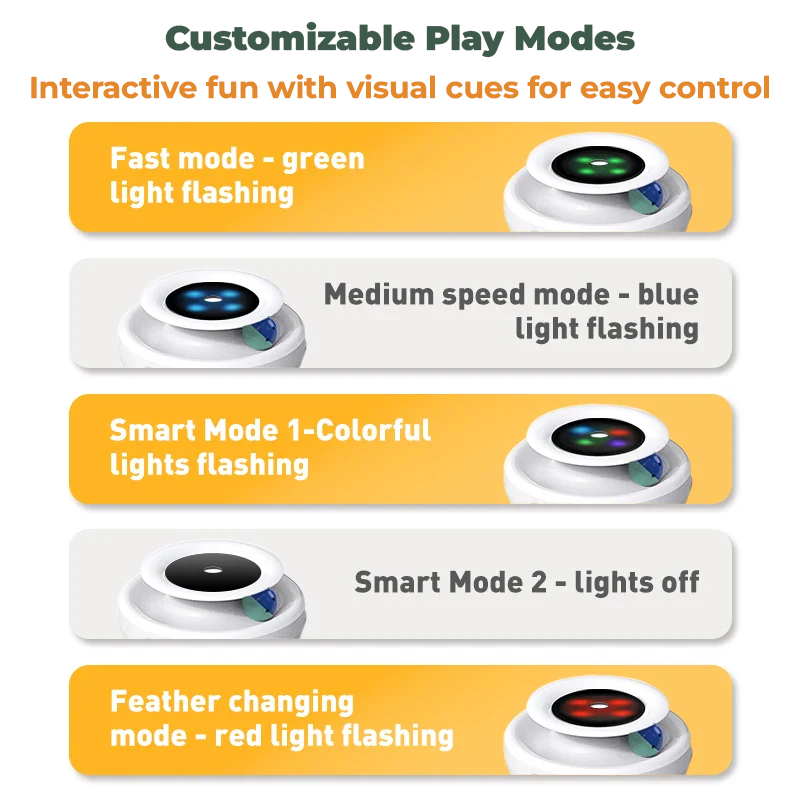 Customizable Play Modes

Interactive fun with visual cues for easy control

Fast mode - green light flashing

Medium speed mode - blue light flashing

Smart Mode 1-Colorful lights flashing

Smart Mode 2 - lights off

Feather changing mode - red light flashing